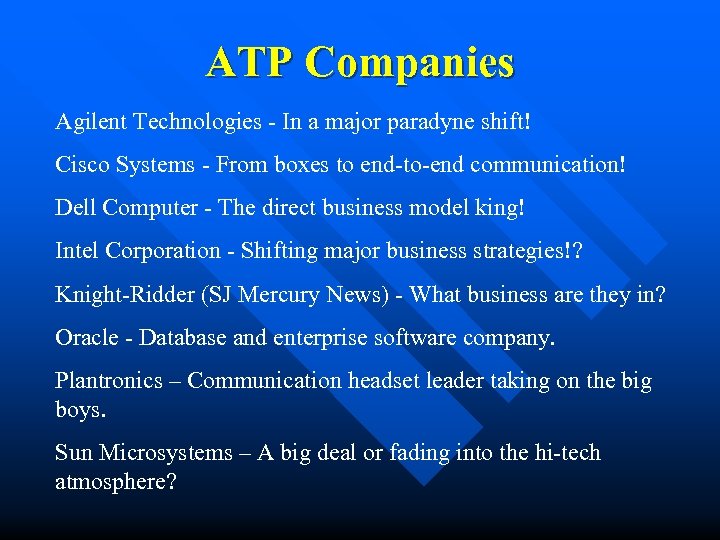 ATP Companies

Agilent Technologies - In a major paradyne shift!

Cisco Systems - From boxes to end-to-end communication!

Dell Computer - The direct business model king!

Intel Corporation - Shifting major business strategies!?

Knight-Ridder (SJ Mercury News) - What business are they in?

Oracle - Database and enterprise software company.

Plantronics – Communication headset leader taking on the big boys.

Sun Microsystems – A big deal or fading into the hi-tech atmosphere?